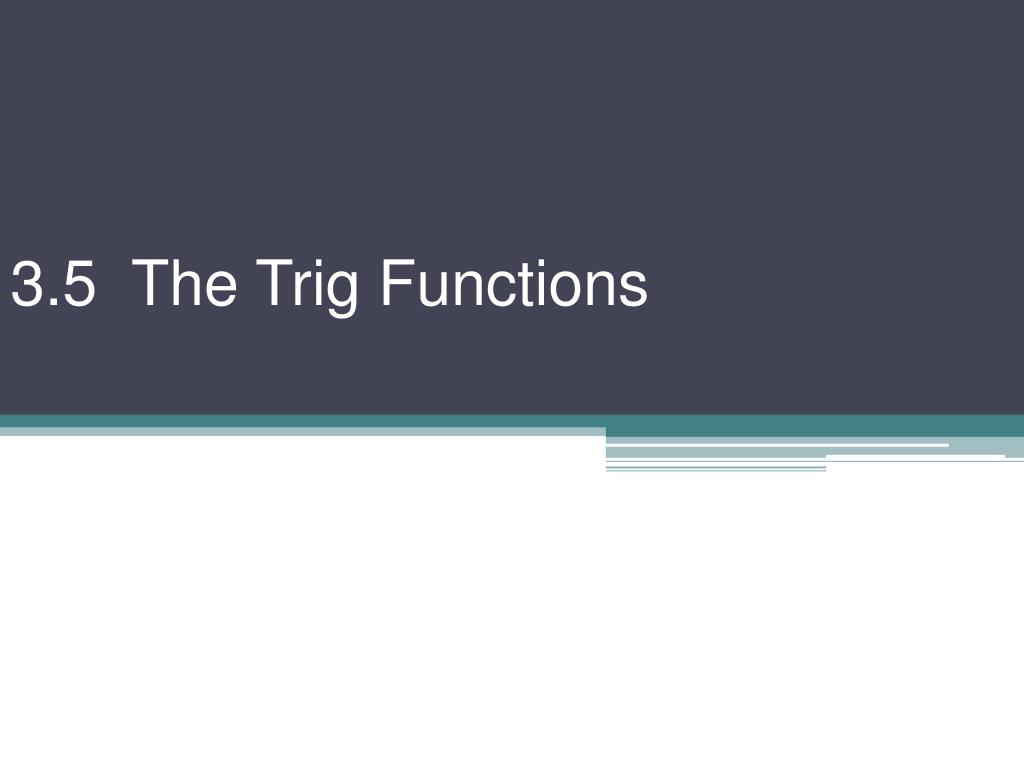 3.5 The Trig Functions